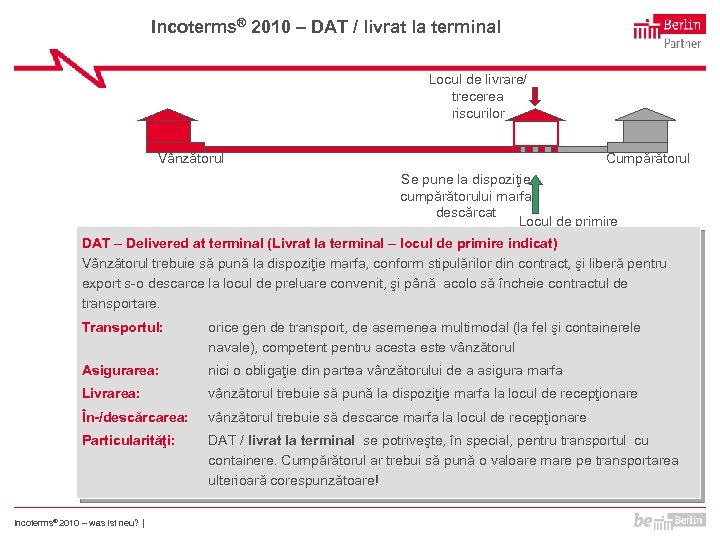 Incoterms® 2010 – DAT / livrat la terminal

Berlin Partner

Locul de livrare/ trecerea riscurilor

Vânzătorul

Cumpărătorul

Se pune la dispoziţie cumpărătorului marfa descărcat

Locul de primire

DAT – Delivered at terminal (Livrat la terminal – locul de primire indicat)
Vânzătorul trebuie să pună la dispoziţie marfa, conform stipulărilor din contract, şi liberă pentru export s-o descarce la locul de preluare convenit, şi până acolo să încheie contractul de transportare.

Transportul: orice gen de transport, de asemenea multimodal (la fel şi containerele navale), competent pentru acesta este vânzătorul

Asigurarea: nici o obligaţie din partea vânzătorului de a asigura marfa

Livrarea: vânzătorul trebuie să pună la dispoziţie marfa la locul de recepţionare

În-/descărcarea: vânzătorul trebuie să descarce marfa la locul de recepţionare

Particularităţi: DAT / livrat la terminal se potriveşte, în special, pentru transportul cu containere. Cumpărătorul ar trebui să pună o valoare mare pe transportarea ulterioară corespunzătoare!

Incoterms® 2010 – was ist neu? |

be Berlin